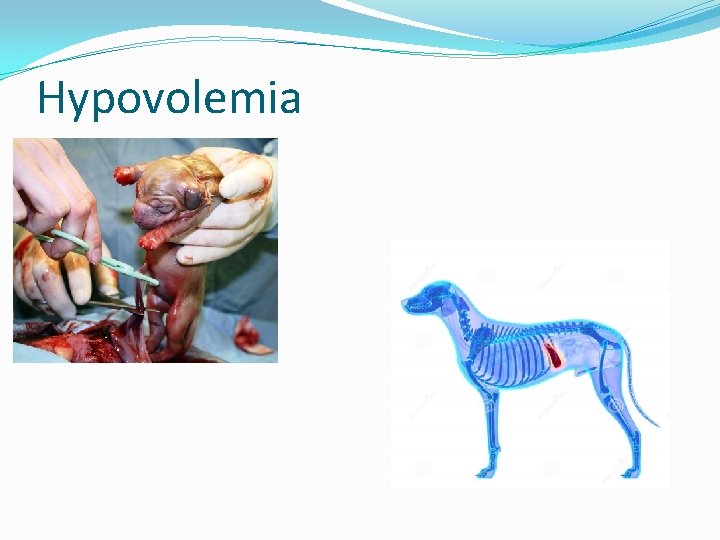 Hypovolemia